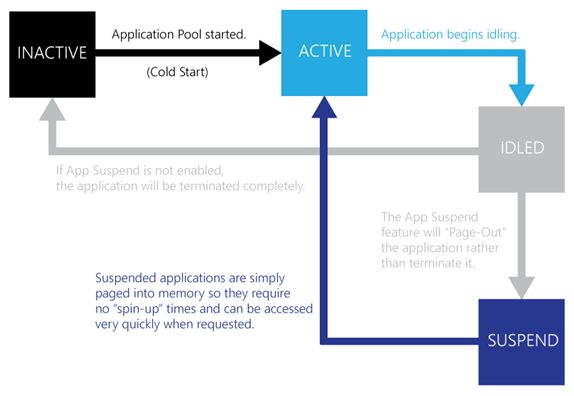 INACTIVE

Application Pool started.

(Cold Start)

ACTIVE

Application begins idling.

IDLED

If App Suspend is not enabled, the application will be terminated completely.

The App Suspend feature will "Page-Out" the application rather than terminate it.

Suspended applications are simply paged into memory so they require no "spin-up" times and can be accessed very quickly when requested.

SUSPEND